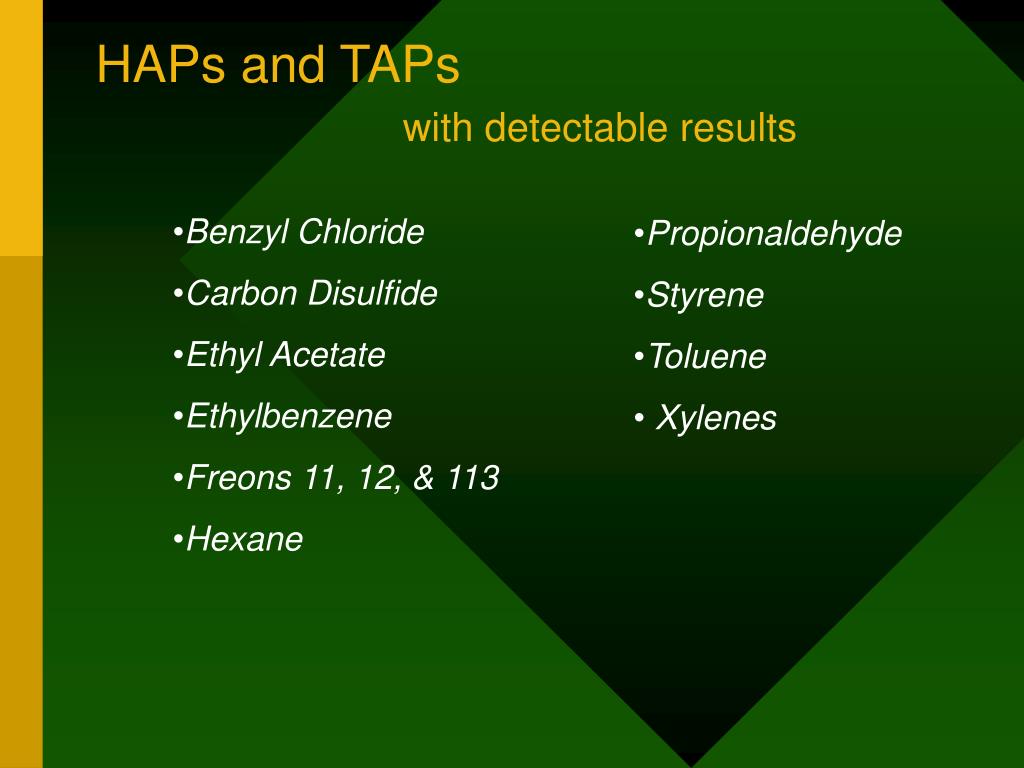 HAPs and TAPs

with detectable results

•Benzyl Chloride

•Carbon Disulfide

•Ethyl Acetate

•Ethylbenzene

•Freons 11, 12, & 113

•Hexane

•Propionaldehyde

•Styrene

•Toluene

• Xylenes